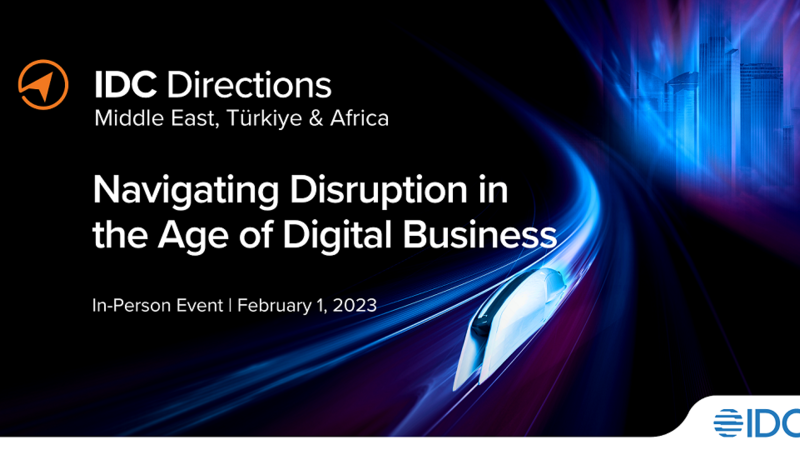 IDC Directions
Middle East, Türkiye & Africa

Navigating Disruption in the Age of Digital Business

In-Person Event | February 1, 2023

IDC